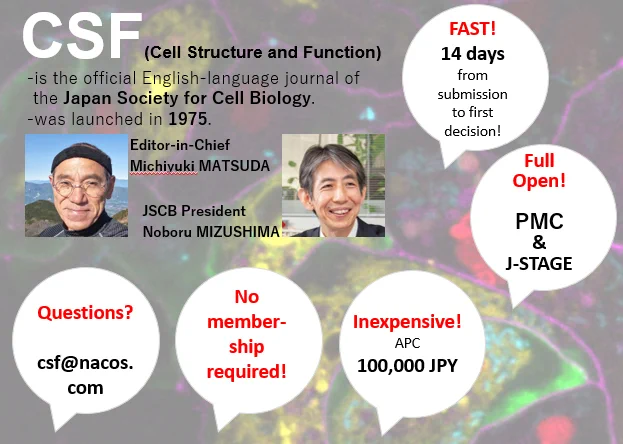 CSF (Cell Structure and Function)

-is the official English-language journal of the Japan Society for Cell Biology.
-was launched in 1975.

Editor-in-Chief
Michiyuki MATSUDA

JSCB President
Noboru MIZUSHIMA

FAST!
14 days
from submission to first decision!

Full Open!
PMC
&
J-STAGE

Questions?
csf@nacos.com

No membership required!

Inexpensive!
APC
100,000 JPY